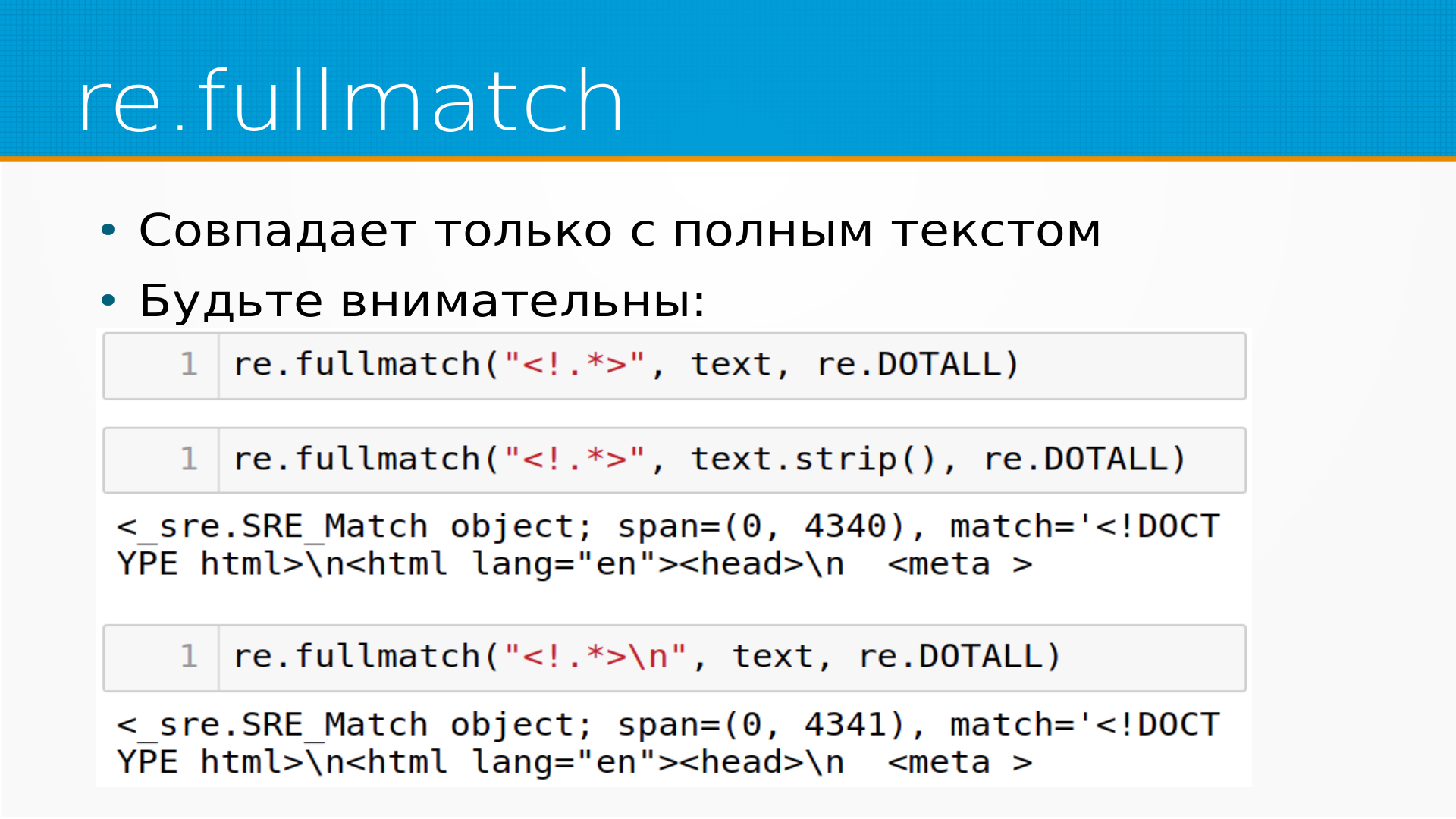 re.fullmatch

• Совпадает только с полным текстом
• Будьте внимательны:

1 re.fullmatch("<!.*>", text, re.DOTALL)

1 re.fullmatch("<!.*>", text.strip(), re.DOTALL)

<_sre.SRE_Match object; span=(0, 4340), match='<!DOCTYPE html>\n<html lang="en"><head>\n <meta >

1 re.fullmatch("<!.*>\n", text, re.DOTALL)

<_sre.SRE_Match object; span=(0, 4341), match='<!DOCTYPE html>\n<html lang="en"><head>\n <meta >